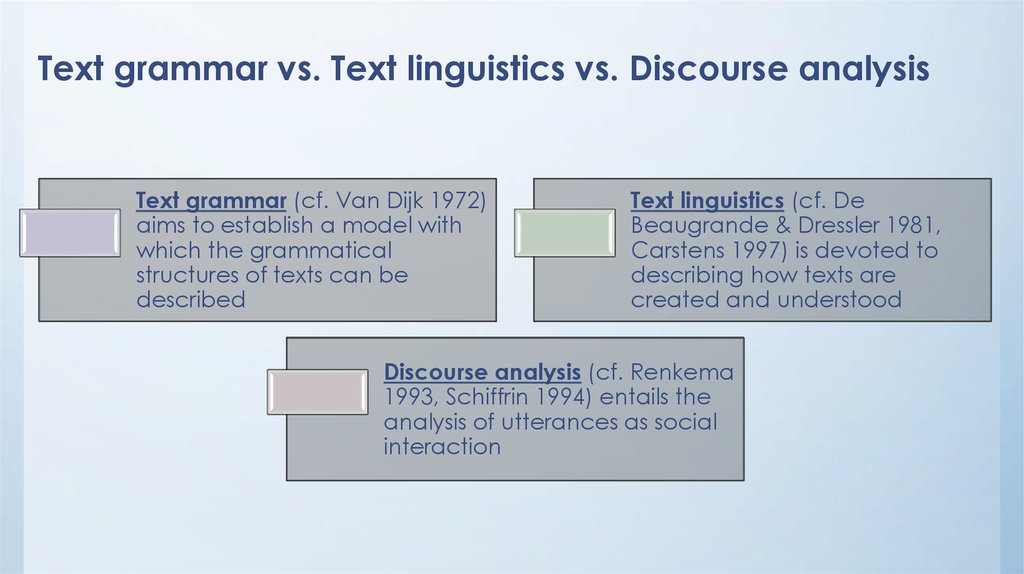 Text grammar vs. Text linguistics vs. Discourse analysis

Text grammar (cf. Van Dijk 1972) aims to establish a model with which the grammatical structures of texts can be described

Text linguistics (cf. De Beaugrande & Dressler 1981, Carstens 1997) is devoted to describing how texts are created and understood

Discourse analysis (cf. Renkema 1993, Schiffrin 1994) entails the analysis of utterances as social interaction